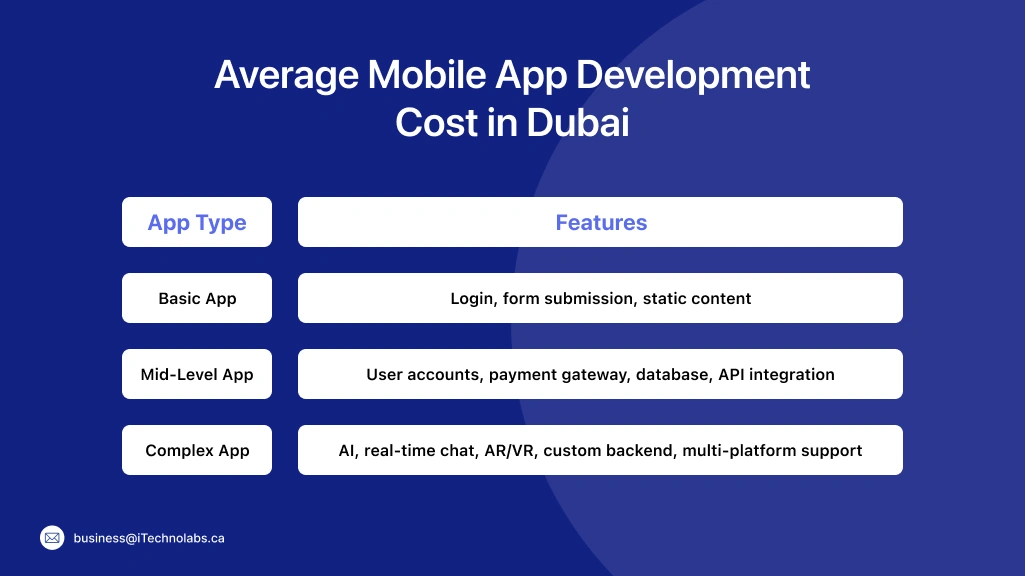 Average Mobile App Development Cost in Dubai

| App Type | Features |
|---|---|
| Basic App | Login, form submission, static content |
| Mid-Level App | User accounts, payment gateway, database, API integration |
| Complex App | AI, real-time chat, AR/VR, custom backend, multi-platform support |

business@iTechnolabs.ca